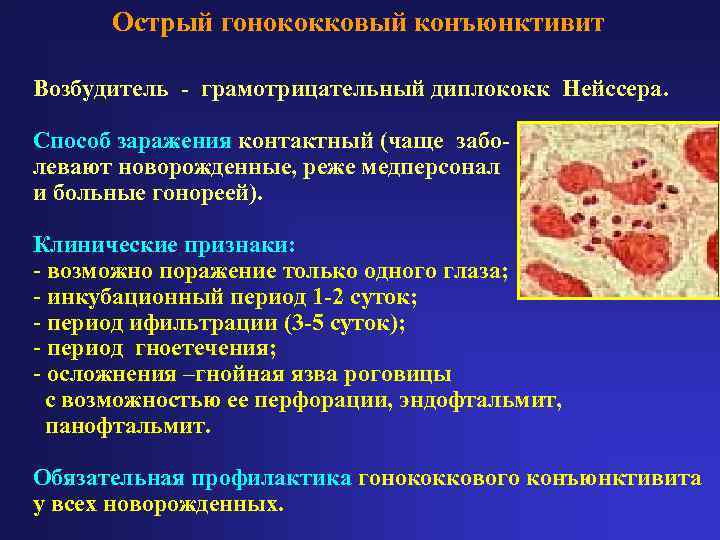 Острый гонококковый конъюнктивит

Возбудитель - грамотрицательный диплококк Нейссера.

Способ заражения контактный (чаще заболевают новорожденные, реже медперсонал и больные гонореей).

Клинические признаки:
- возможно поражение только одного глаза;
- инкубационный период 1-2 суток;
- период ифильтрации (3-5 суток);
- период гноетечения;
- осложнения –гнойная язва роговицы с возможностью ее перфорации, эндофтальмит, панофтальмит.

Обязательная профилактика гонококкового конъюнктивита у всех новорожденных.